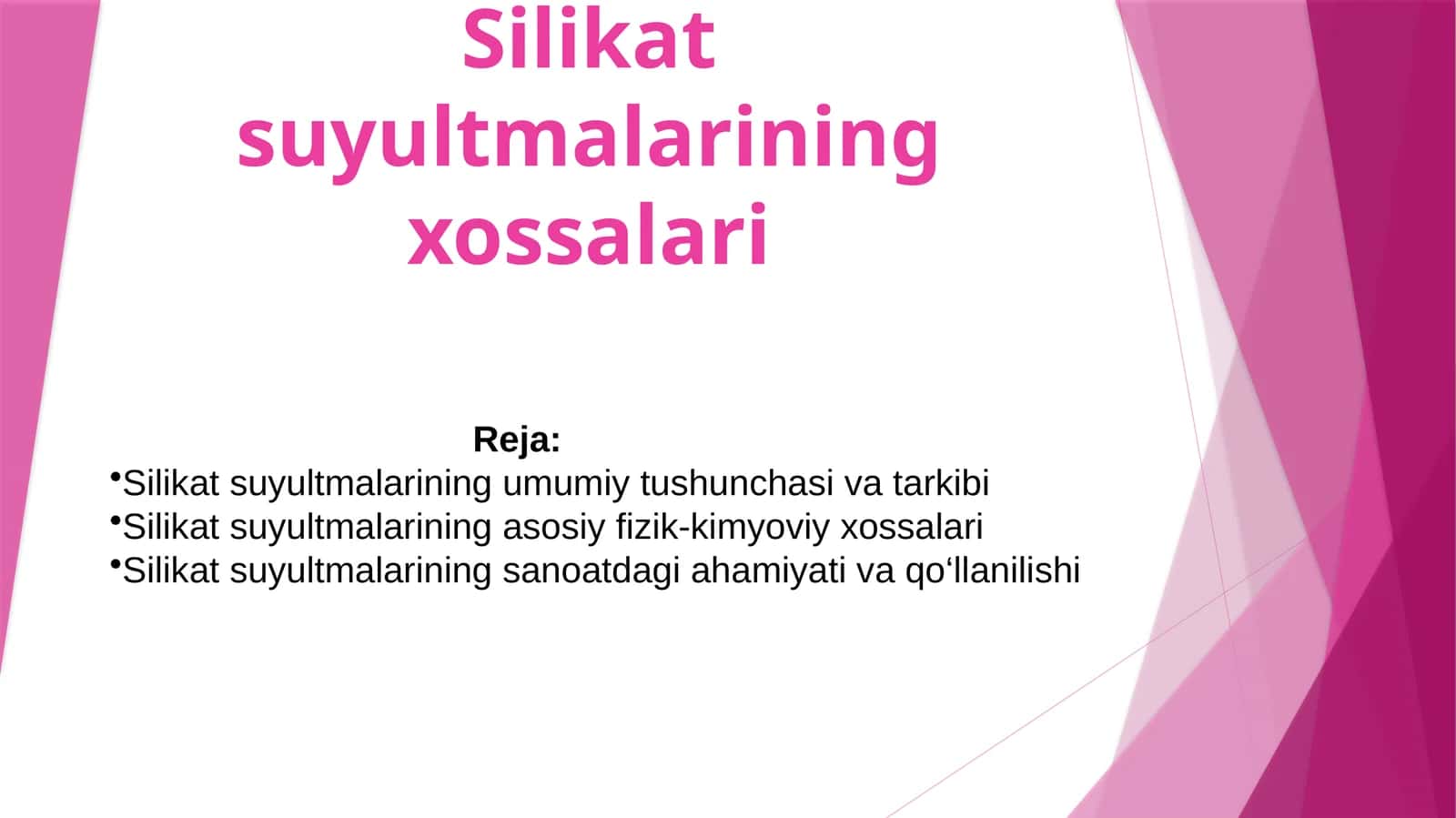 Silikat suyultmalarining xossalari

Reja:

•Silikat suyultmalarining umumiy tushunchasi va tarkibi
•Silikat suyultmalarining asosiy fizik-kimyoviy xossalari
•Silikat suyultmalarining sanoatdagi ahamiyati va qo‘llanilishi